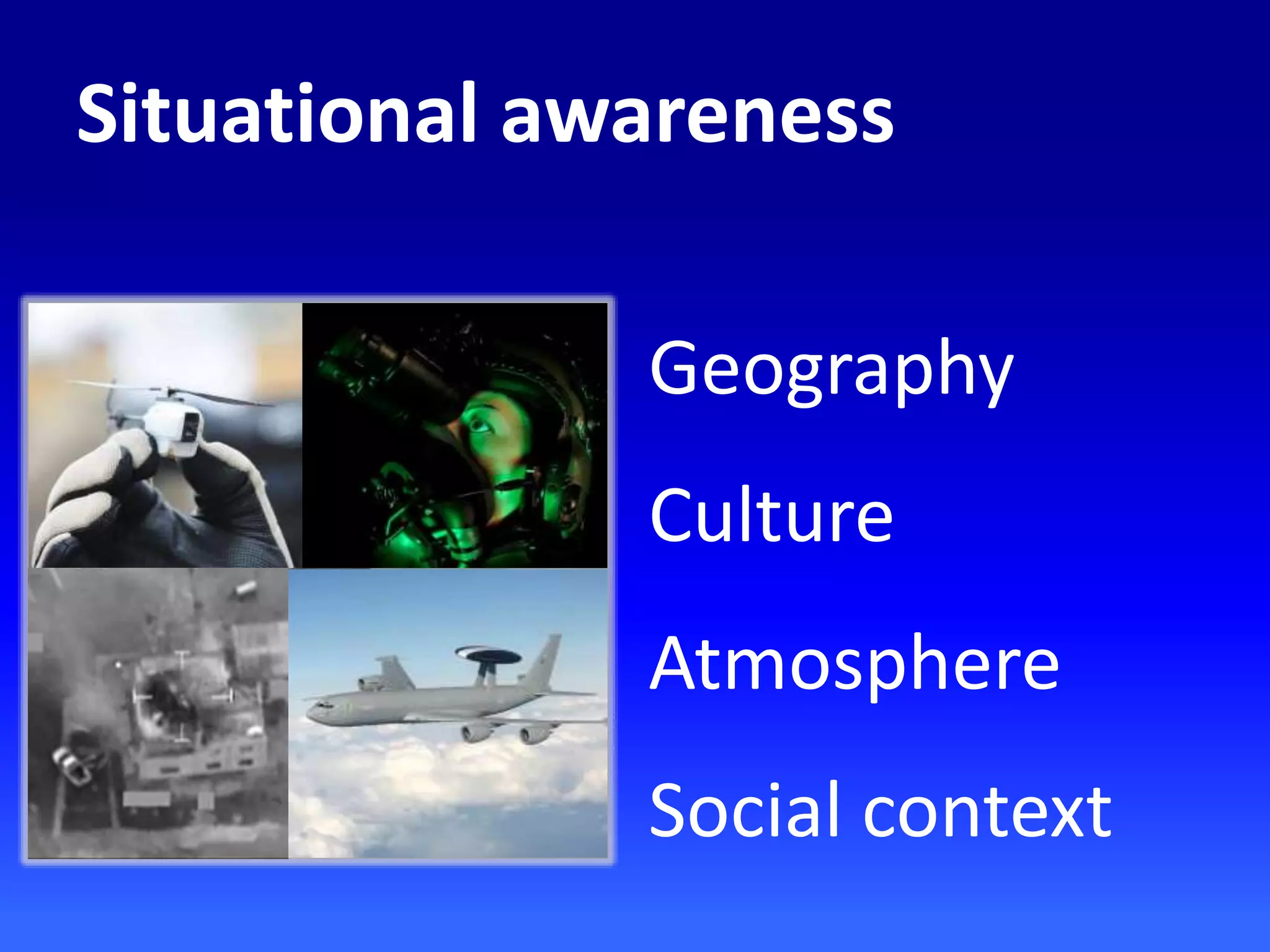 Situational awareness

Geography

Culture

Atmosphere

Social context